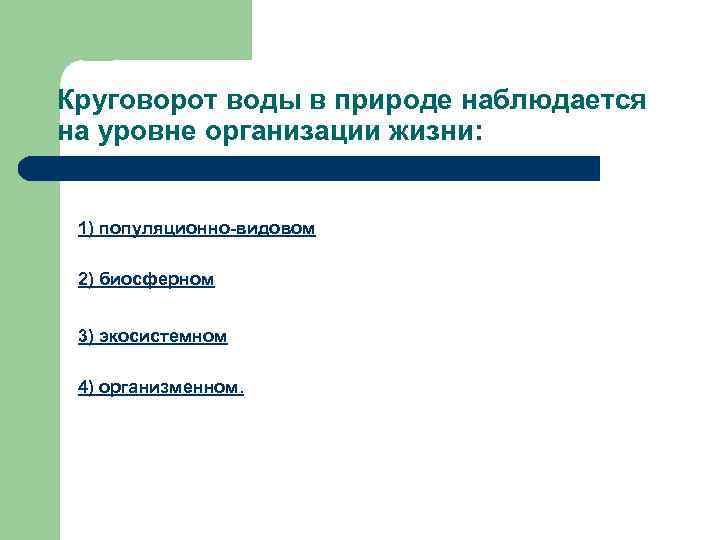 Круговорот воды в природе наблюдается на уровне организации жизни:

1) популяционно-видовом

2) биосферном

3) экосистемном

4) организменном.